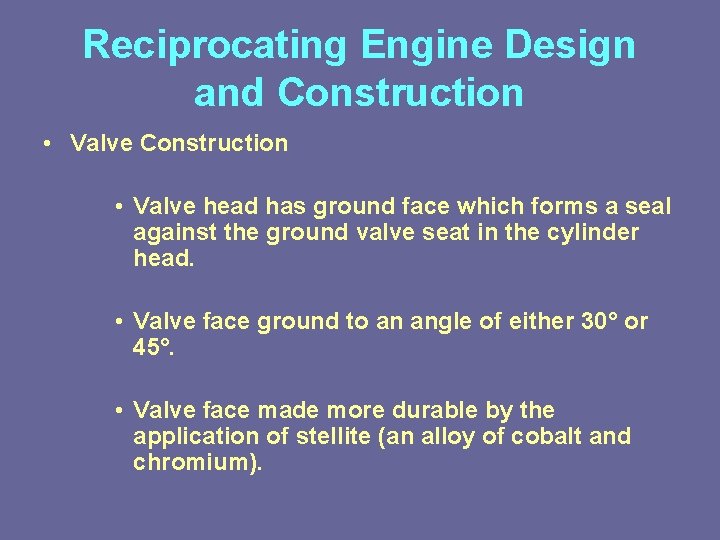 Reciprocating Engine Design and Construction

• Valve Construction

• Valve head has ground face which forms a seal against the ground valve seat in the cylinder head.

• Valve face ground to an angle of either 30° or 45°.

• Valve face made more durable by the application of stellite (an alloy of cobalt and chromium).